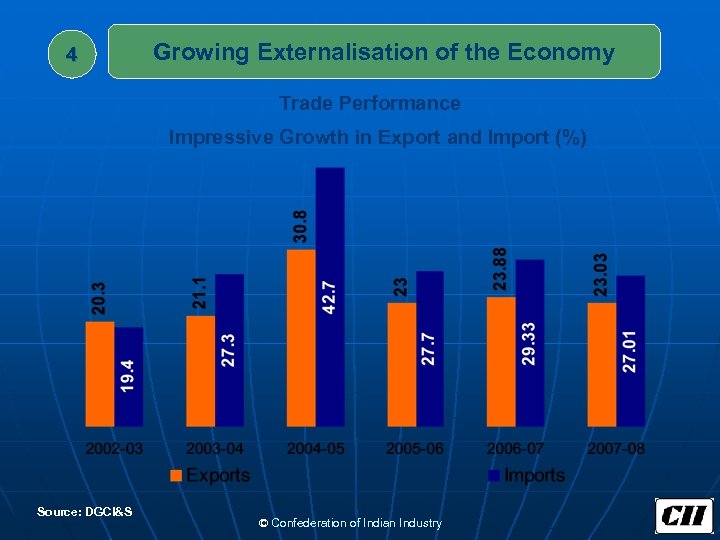 4

Growing Externalisation of the Economy

Trade Performance

Impressive Growth in Export and Import (%)

20.3
19.4
21.1
27.3
30.8
42.7
23
27.7
23.88
29.33
23.03
27.01

2002-03
2003-04
2004-05
2005-06
2006-07
2007-08

Exports
Imports

Source: DGCI&S

© Confederation of Indian Industry

CII